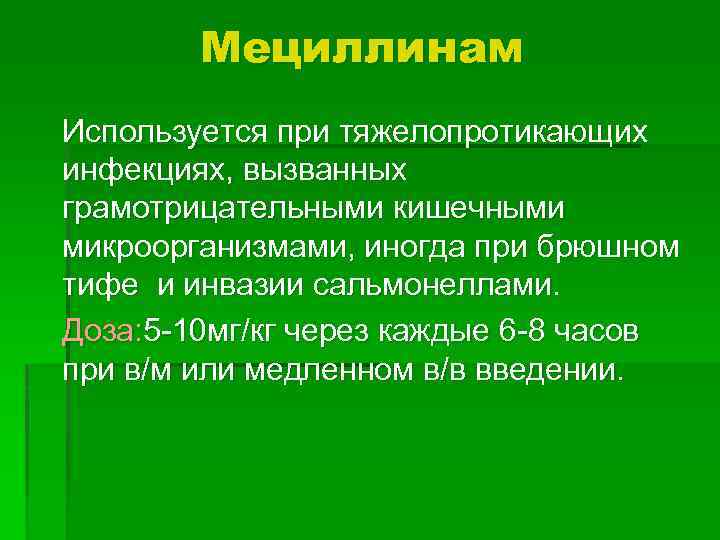 Мециллинам

Используется при тяжелопротикающих инфекциях, вызванных грамотрицательными кишечными микроорганизмами, иногда при брюшном тифе  и инвазии сальмонеллами.

Доза:5-10мг/кг через каждые 6-8 часов при в/м или медленном в/в введении.